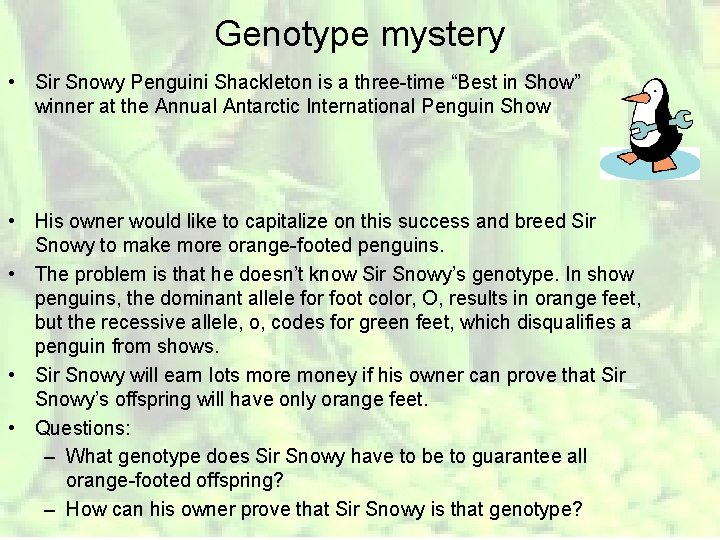 Genotype mystery

• Sir Snowy Penguini Shackleton is a three-time “Best in Show” winner at the Annual Antarctic International Penguin Show

• His owner would like to capitalize on this success and breed Sir Snowy to make more orange-footed penguins.

• The problem is that he doesn’t know Sir Snowy’s genotype. In show penguins, the dominant allele for foot color, O, results in orange feet, but the recessive allele, o, codes for green feet, which disqualifies a penguin from shows.

• Sir Snowy will earn lots more money if his owner can prove that Sir Snowy’s offspring will have only orange feet.

• Questions:
– What genotype does Sir Snowy have to be to guarantee all orange-footed offspring?
– How can his owner prove that Sir Snowy is that genotype?